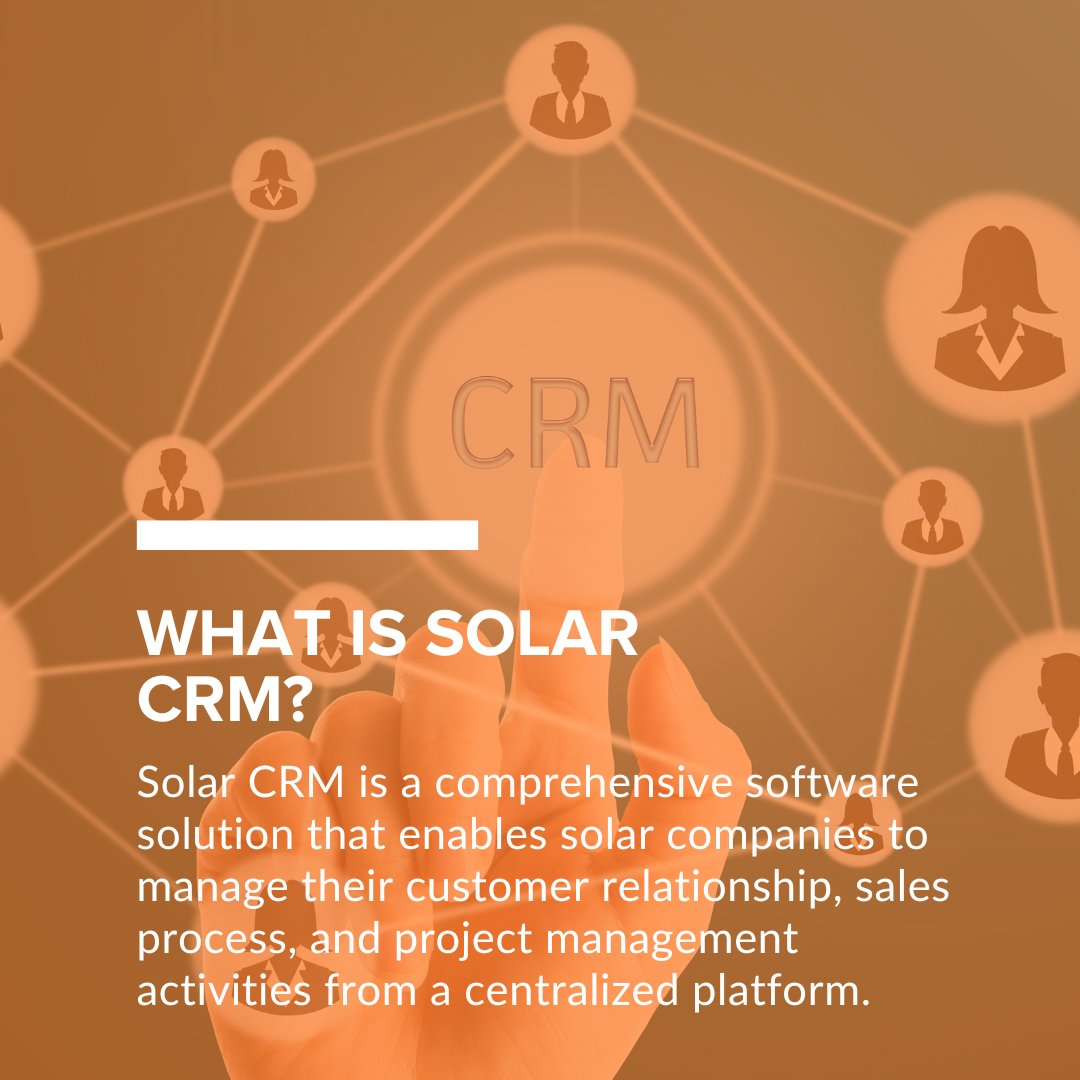 CRM

WHAT IS SOLAR CRM?

Solar CRM is a comprehensive software solution that enables solar companies to manage their customer relationship, sales process, and project management activities from a centralized platform.